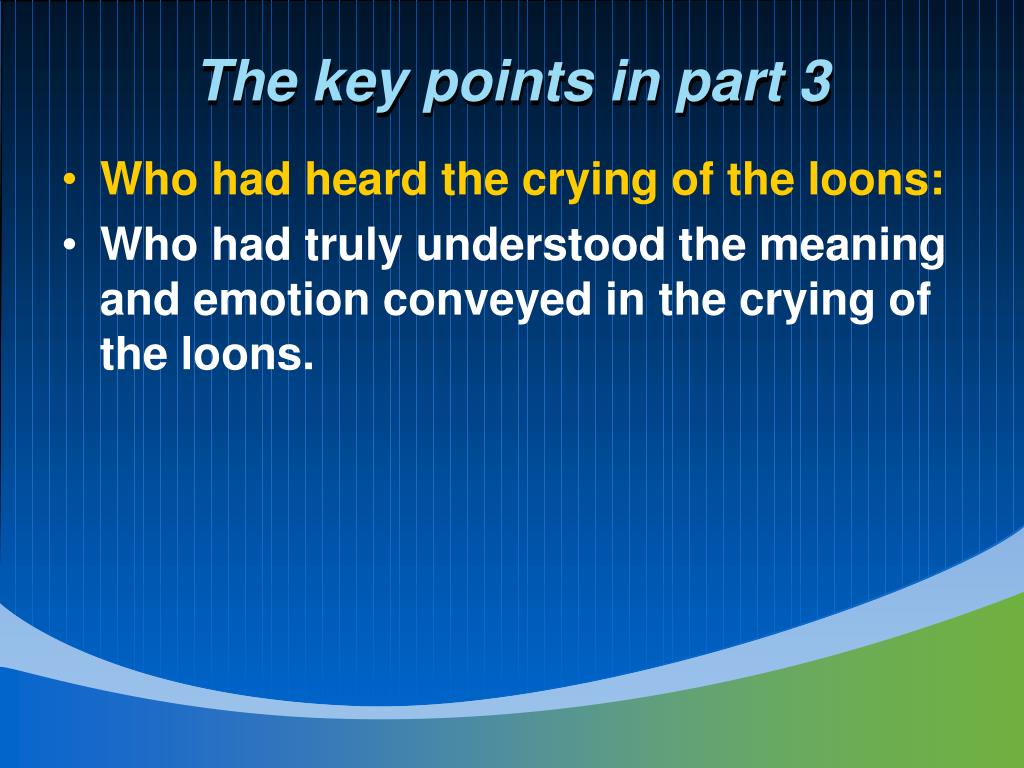 The key points in part 3

• Who had heard the crying of the loons:
• Who had truly understood the meaning and emotion conveyed in the crying of the loons.